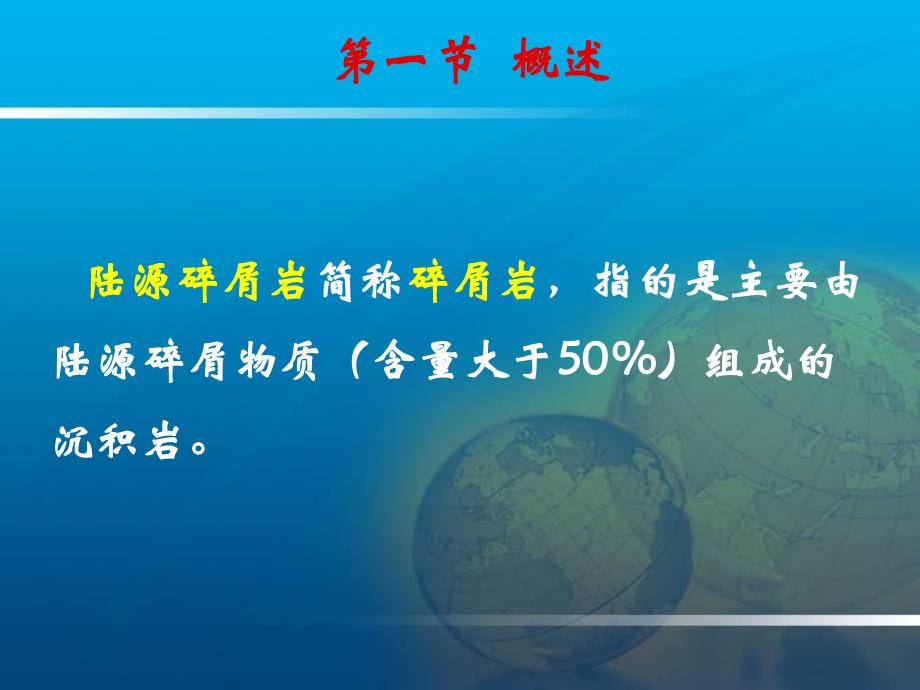 第一节 概述

陆源碎屑岩简称碎屑岩，指的是主要由陆源碎屑物质（含量大于50%）组成的沉积岩。